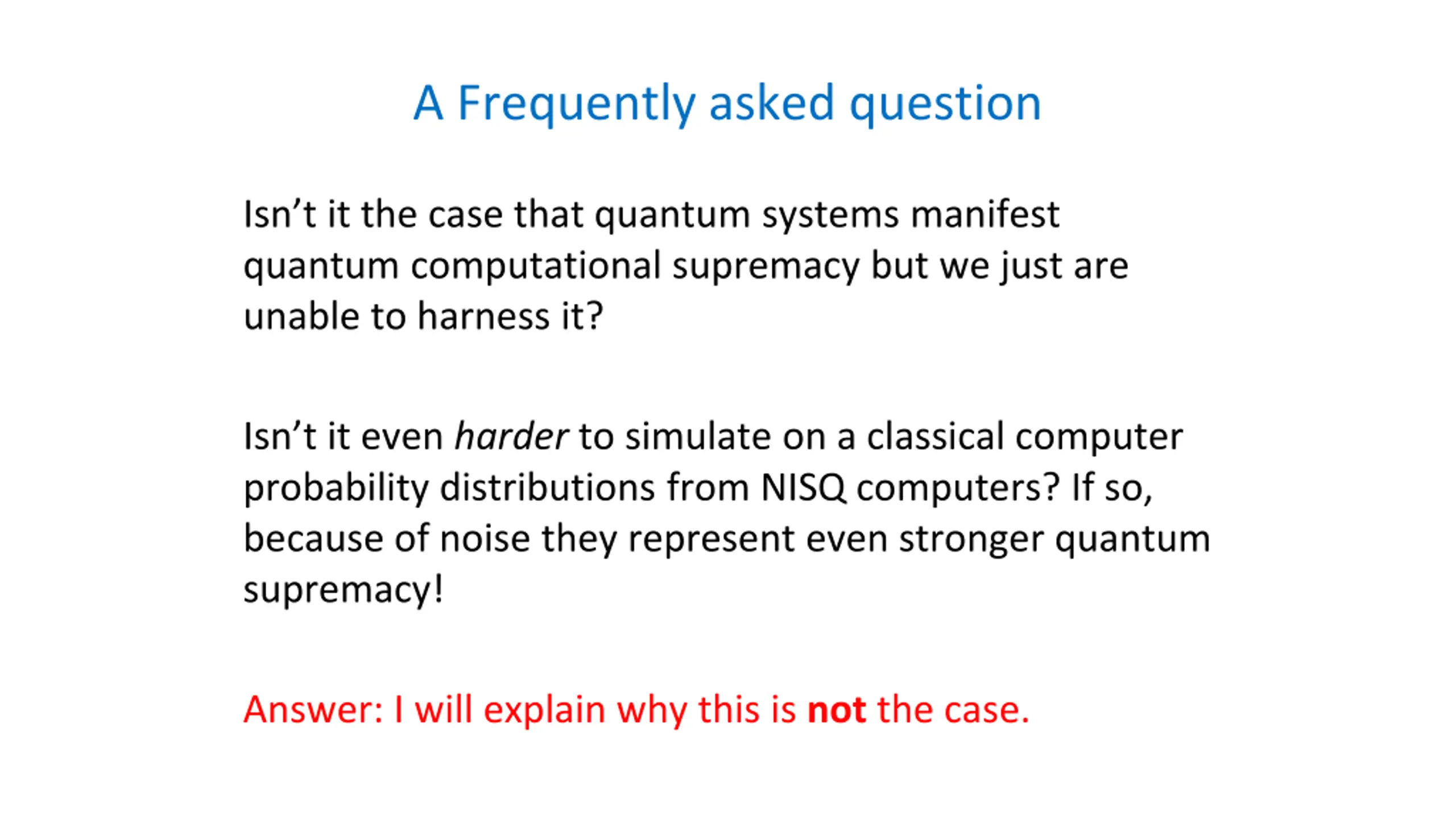 A Frequently asked question

Isn’t it the case that quantum systems manifest quantum computational supremacy but we just are unable to harness it?

Isn’t it even harder to simulate on a classical computer probability distributions from NISQ computers? If so, because of noise they represent even stronger quantum supremacy!

Answer: I will explain why this is not the case.